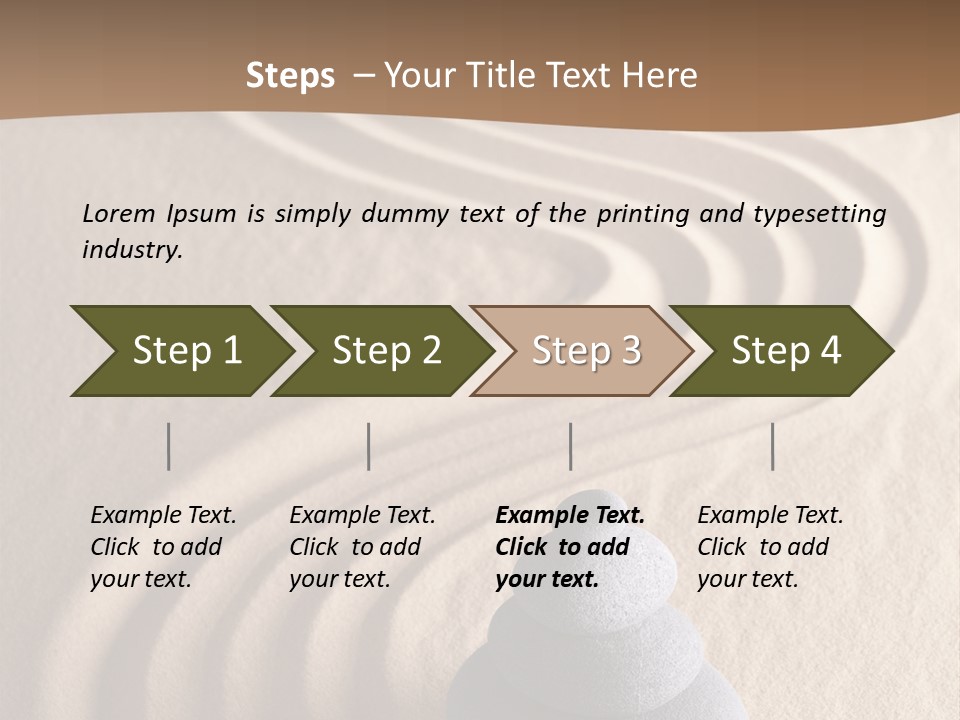 Steps – Your Title Text Here

Lorem Ipsum is simply dummy text of the printing and typesetting industry.

Step 1

Step 2

Step 3

Step 4

Example Text. Click to add your text.

Example Text. Click to add your text.

Example Text. Click to add your text.

Example Text. Click to add your text.